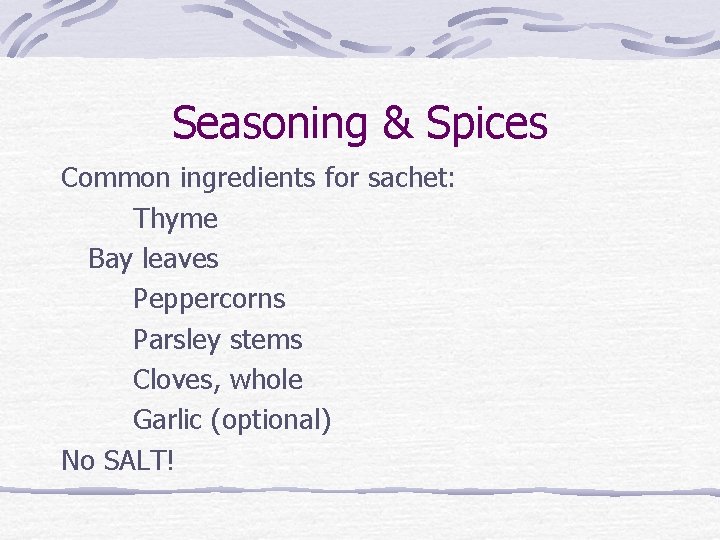 Seasoning & Spices

Common ingredients for sachet:

Thyme

Bay leaves

Peppercorns

Parsley stems

Cloves, whole

Garlic (optional)

No SALT!